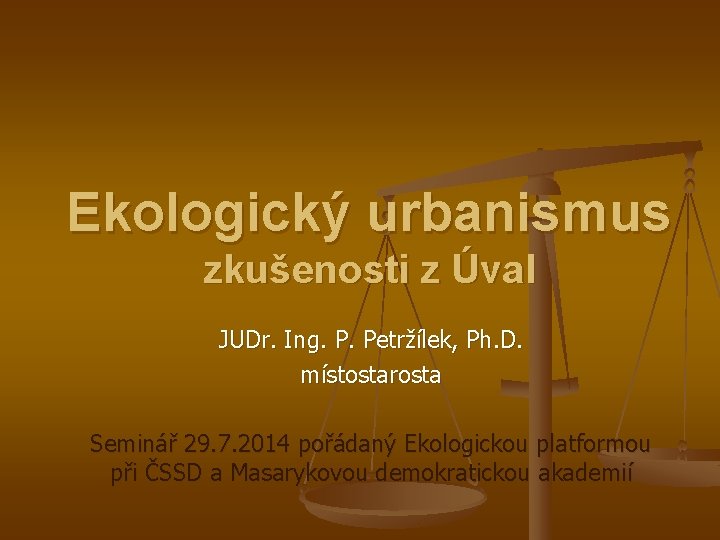 Ekologický urbanismus
zkušenosti z Úval

JUDr. Ing. P. Petržílek, Ph.D.
místostarosta

Seminář 29.7.2014 pořádaný Ekologickou platformou při ČSSD a Masarykovou demokratickou akademií